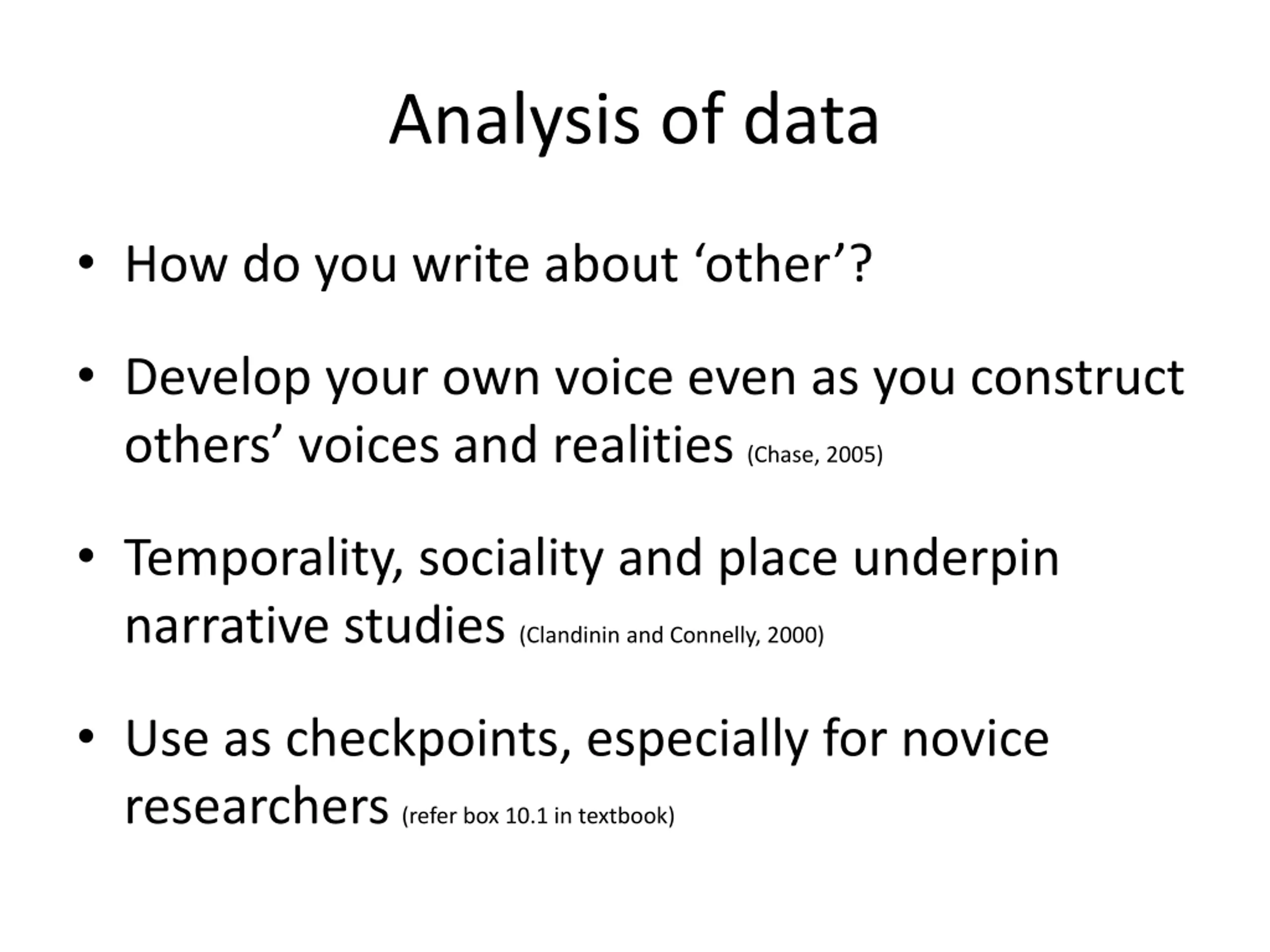 Analysis of data

• How do you write about ‘other’?

• Develop your own voice even as you construct others’ voices and realities (Chase, 2005)

• Temporality, sociality and place underpin narrative studies (Clandinin and Connelly, 2000)

• Use as checkpoints, especially for novice researchers (refer box 10.1 in textbook)